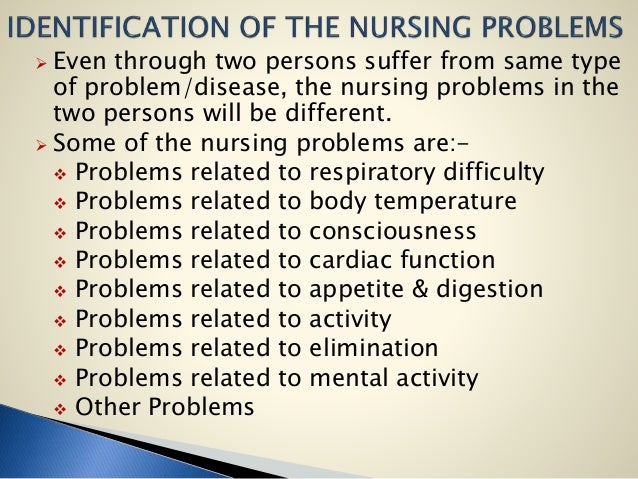 IDENTIFICATION OF THE NURSING PROBLEMS

➢ Even through two persons suffer from same type of problem/disease, the nursing problems in the two persons will be different.

➢ Some of the nursing problems are:-

❖ Problems related to respiratory difficulty
❖ Problems related to body temperature
❖ Problems related to consciousness
❖ Problems related to cardiac function
❖ Problems related to appetite & digestion
❖ Problems related to activity
❖ Problems related to elimination
❖ Problems related to mental activity
❖ Other Problems